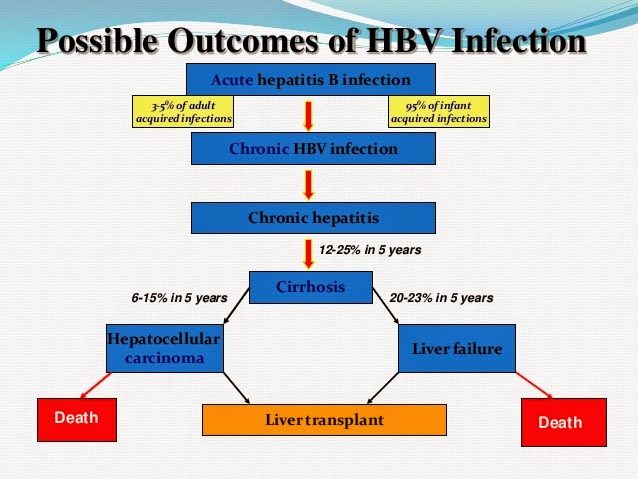 Possible Outcomes of HBV Infection

Acute hepatitis B infection

3-5% of adult acquired infections

95% of infant acquired infections

Chronic HBV infection

Chronic hepatitis

12-25% in 5 years

Cirrhosis

6-15% in 5 years

20-23% in 5 years

Hepatocellular carcinoma

Liver failure

Death

Liver transplant

Death